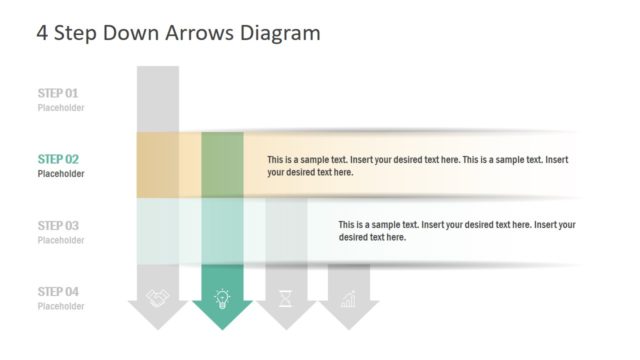 4 Step Down Arrows Diagram

STEP 01
Placeholder

STEP 02
Placeholder

This is a sample text. Insert your desired text here. This is a sample text. Insert your desired text here.

STEP 03
Placeholder

This is a sample text. Insert your desired text here. Insert your desired text here.

STEP 04
Placeholder